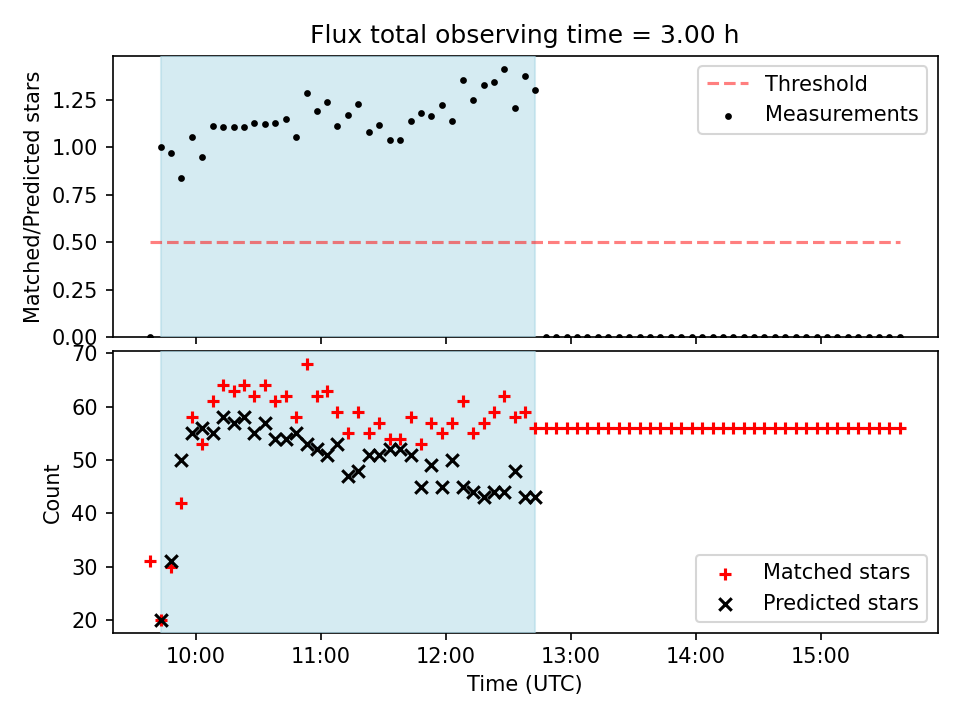 Flux total observing time = 3.00 h

Matched/Predicted stars

1.25
1.00
0.75
0.50
0.25
0.00

Threshold
Measurements

Count

70
60
50
40
30
20

Matched stars
Predicted stars

10:00
11:00
12:00
13:00
14:00
15:00

Time (UTC)